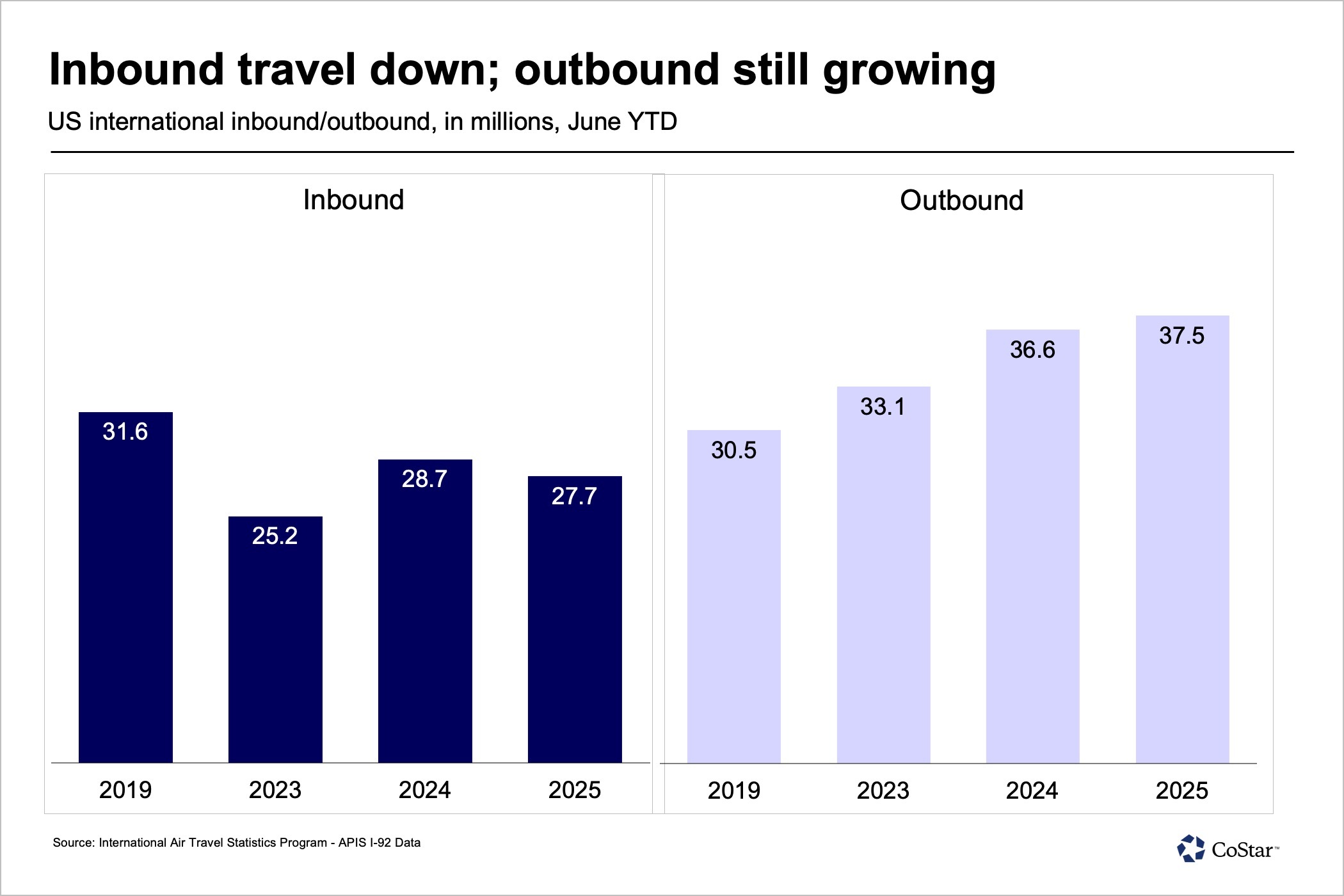 Inbound travel down; outbound still growing

US international inbound/outbound, in millions, June YTD

Inbound

31.6
25.2
28.7
27.7

2019 2023 2024 2025

Outbound

30.5
33.1
36.6
37.5

2019 2023 2024 2025

Source: International Air Travel Statistics Program - APIS I-92 Data

CoStar™